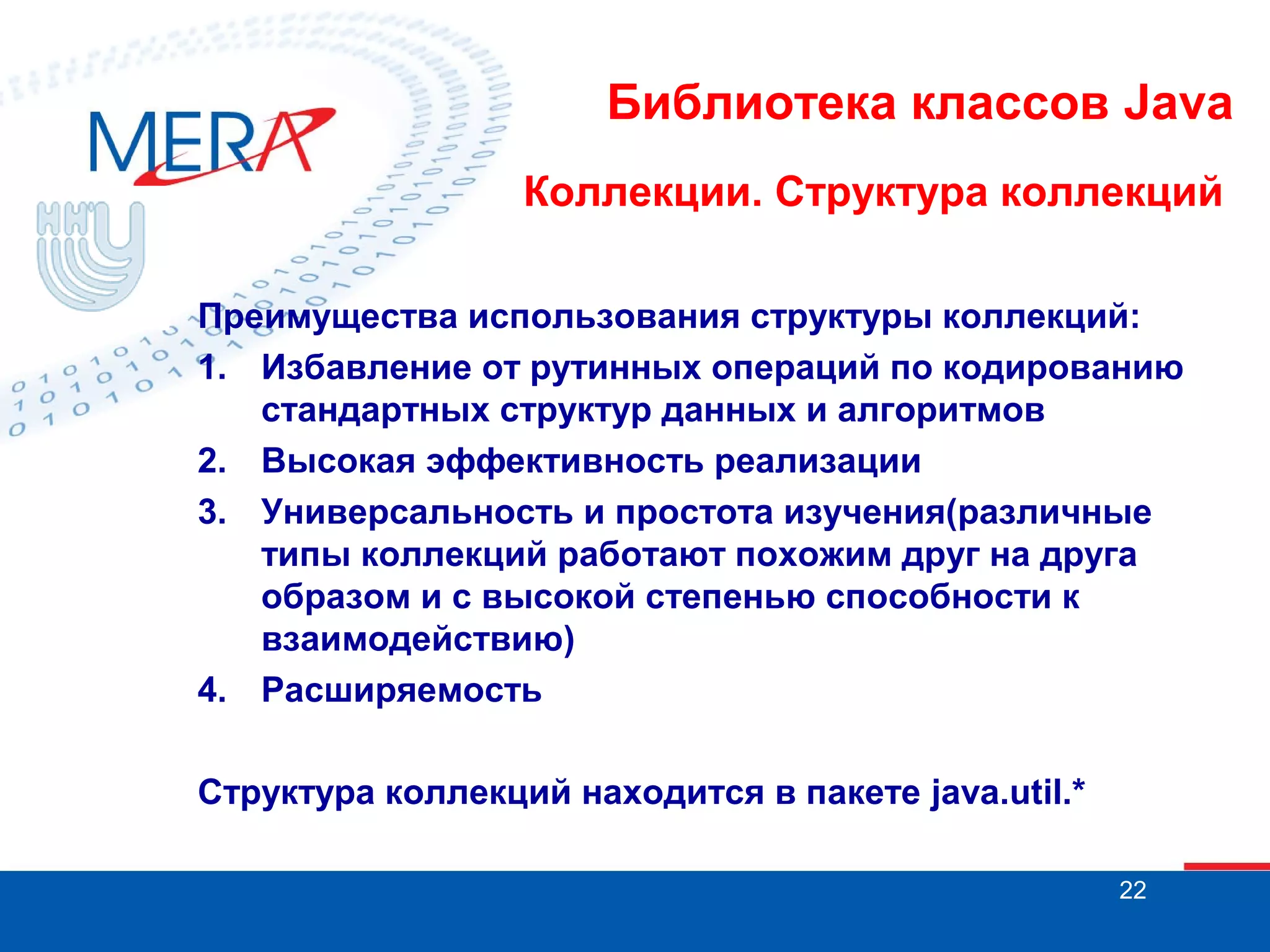 MERA

ННГУ

Библиотека классов Java

Коллекции. Структура коллекций

Преимущества использования структуры коллекций:
1. Избавление от рутинных операций по кодированию стандартных структур данных и алгоритмов
2. Высокая эффективность реализации
3. Универсальность и простота изучения(различные типы коллекций работают похожим друг на друга образом и с высокой степенью способности к взаимодействию)
4. Расширяемость

Структура коллекций находится в пакете java.util.*

22